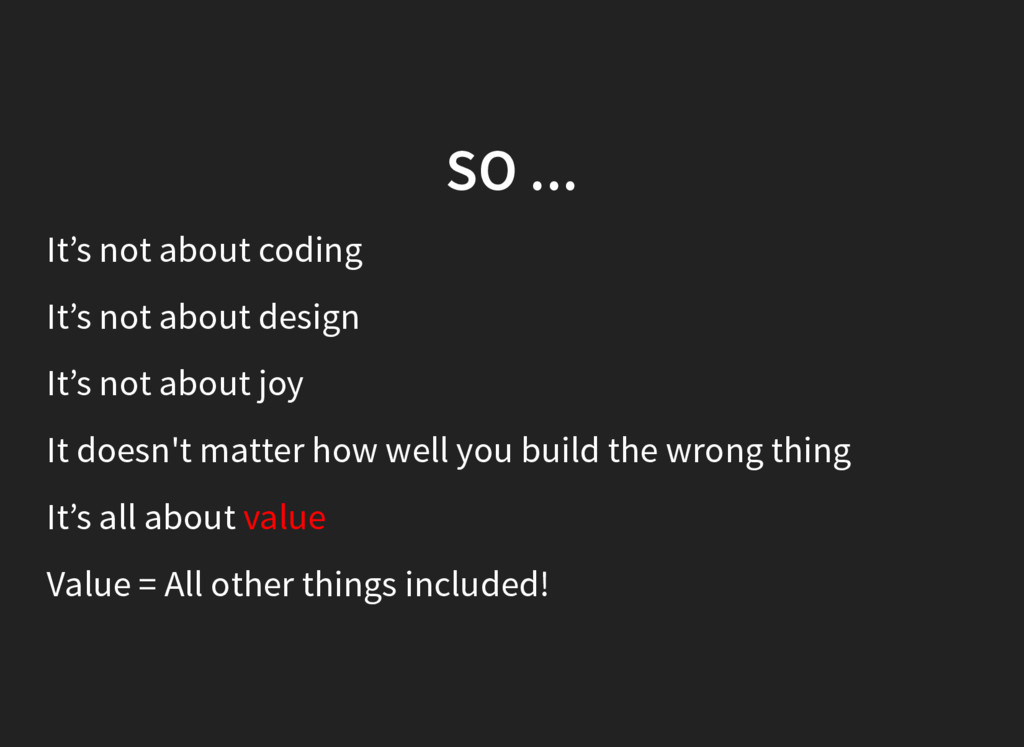 SO ...

It’s not about coding

It’s not about design

It’s not about joy

It doesn't matter how well you build the wrong thing

It’s all about value

Value = All other things included!